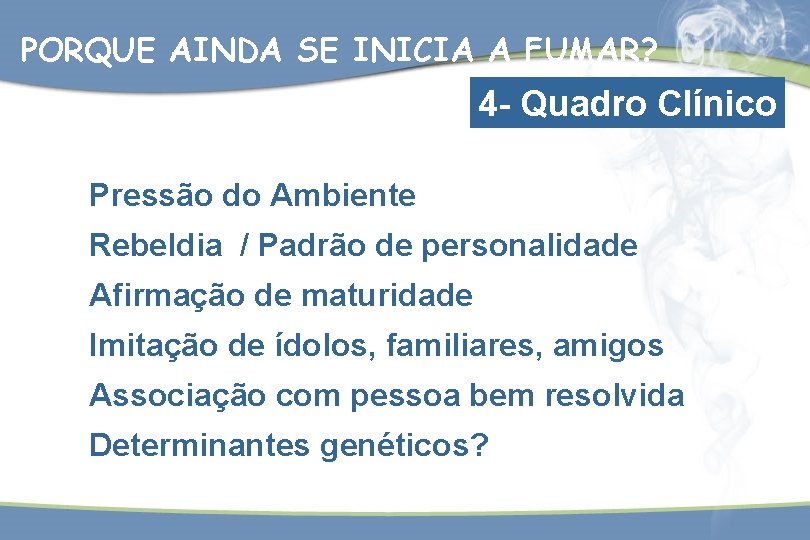 PORQUE AINDA SE INICIA A FUMAR?

4- Quadro Clínico

Pressão do Ambiente
Rebeldia / Padrão de personalidade
Afirmação de maturidade
Imitação de ídolos, familiares, amigos
Associação com pessoa bem resolvida
Determinantes genéticos?